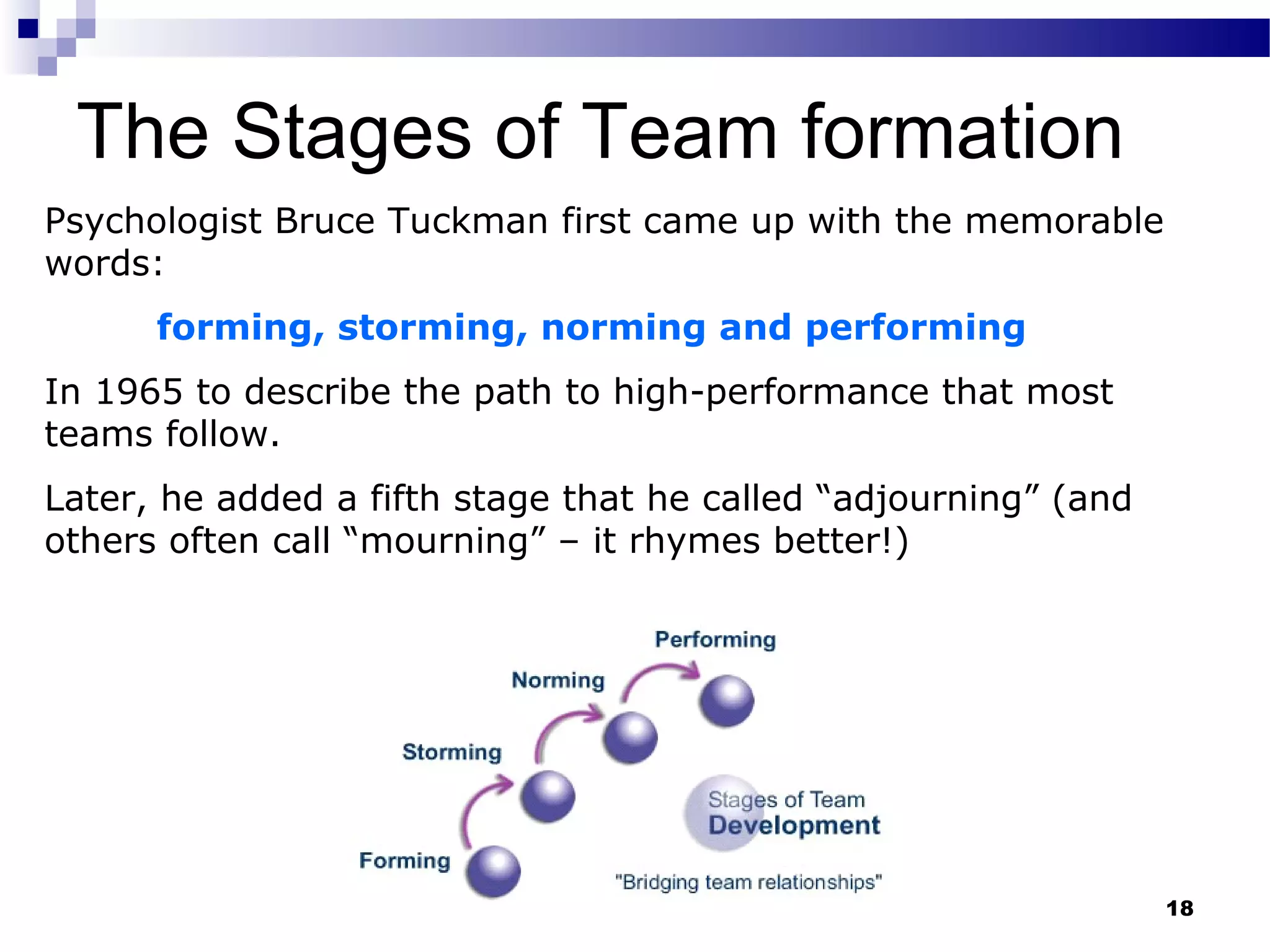 The Stages of Team formation

Psychologist Bruce Tuckman first came up with the memorable words:

forming, storming, norming and performing

In 1965 to describe the path to high-performance that most teams follow.

Later, he added a fifth stage that he called “adjourning” (and others often call “mourning” – it rhymes better!)

Performing

Norming

Storming

Forming

Stages of Team Development

"Bridging team relationships"

18